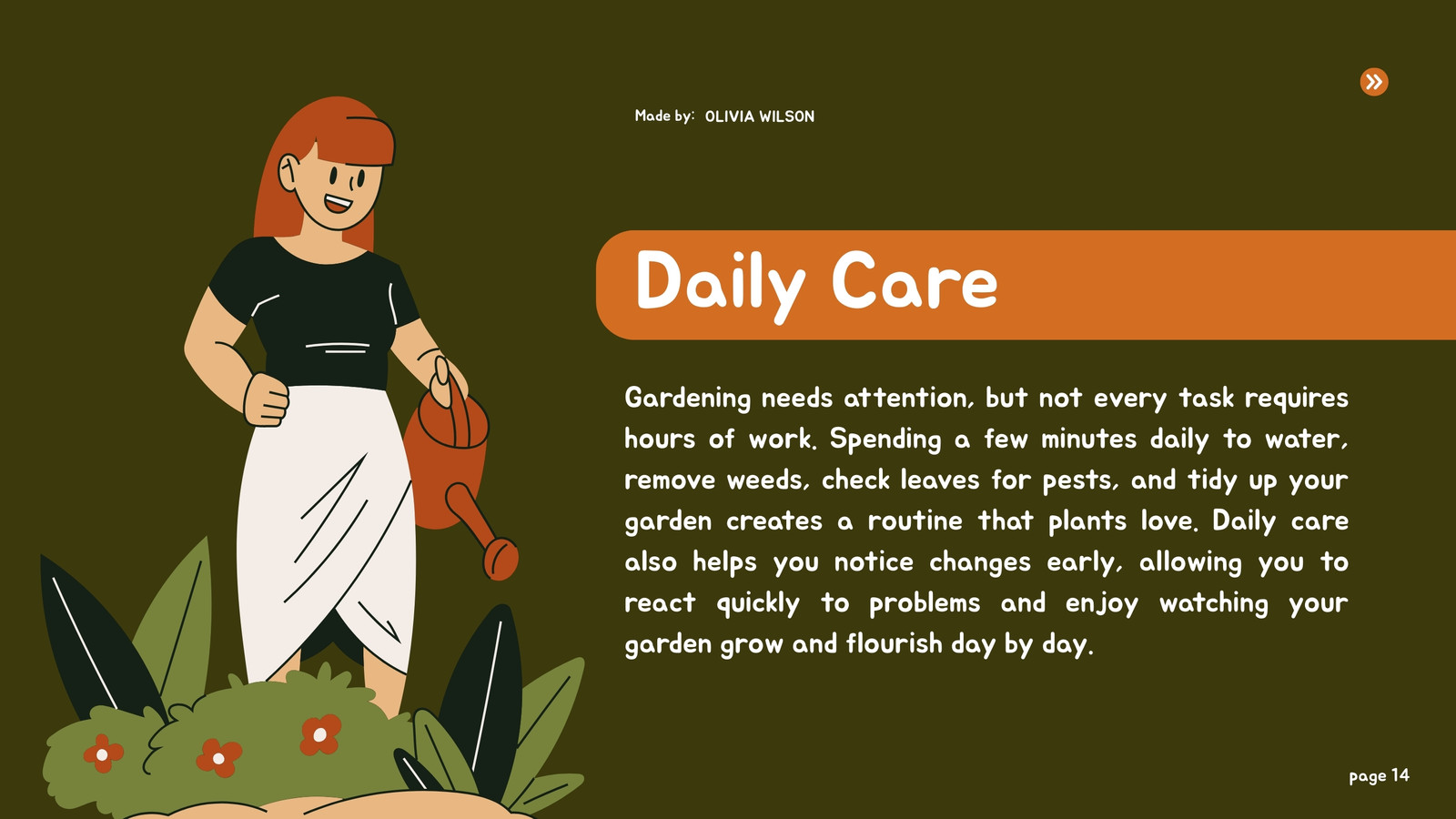 Made by: OLIVIA WILSON

Daily Care

Gardening needs attention, but not every task requires hours of work. Spending a few minutes daily to water, remove weeds, check leaves for pests, and tidy up your garden creates a routine that plants love. Daily care also helps you notice changes early, allowing you to react quickly to problems and enjoy watching your garden grow and flourish day by day.

page 14